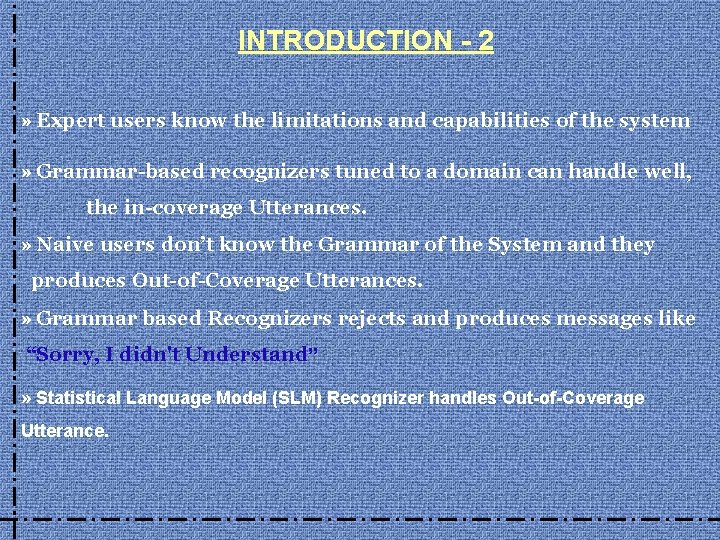 INTRODUCTION - 2

» Expert users know the limitations and capabilities of the system

» Grammar-based recognizers tuned to a domain can handle well, the in-coverage Utterances.

» Naive users don't know the Grammar of the System and they produces Out-of-Coverage Utterances.

» Grammar based Recognizers rejects and produces messages like "Sorry, I didn't Understand"

» Statistical Language Model (SLM) Recognizer handles Out-of-Coverage Utterance.